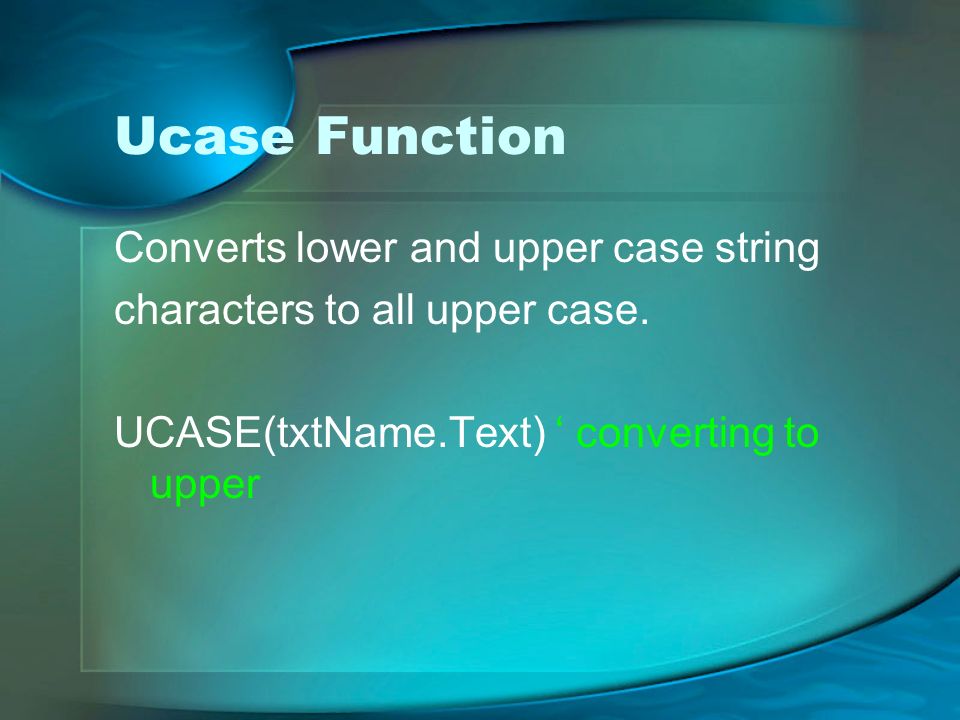 Ucase Function

Converts lower and upper case string characters to all upper case.

UCASE(txtName.Text) ‘ converting to upper